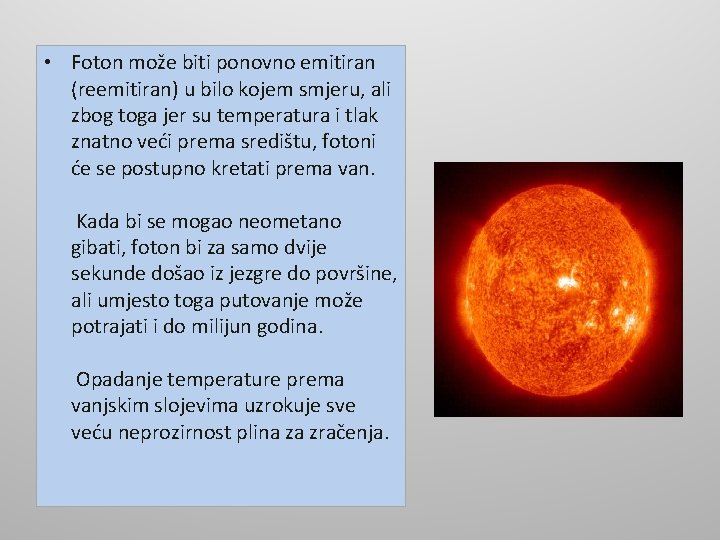 • Foton može biti ponovno emitiran (reemitiran) u bilo kojem smjeru, ali zbog toga jer su temperatura i tlak znatno veći prema središtu, fotoni će se postupno kretati prema van.

Kada bi se mogao neometano gibati, foton bi za samo dvije sekunde došao iz jezgre do površine, ali umjesto toga putovanje može potrajati i do milijun godina.

Opadanje temperature prema vanjskim slojevima uzrokuje sve veću neprozirnost plina za zračenja.